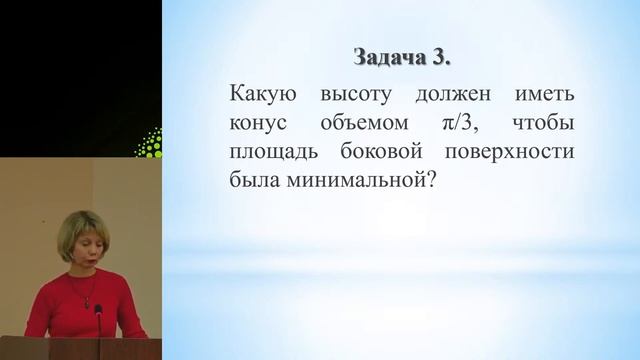 Задача 3.

Какую высоту должен иметь конус объемом $\pi/3$, чтобы площадь боковой поверхности была минимальной?